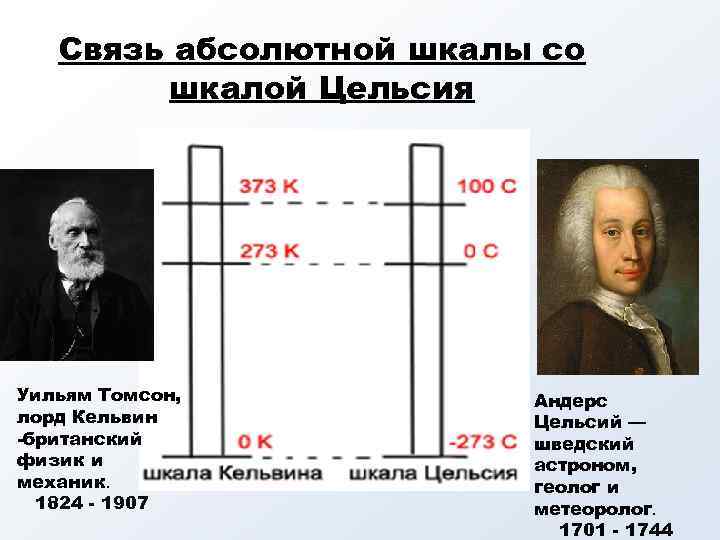 Связь абсолютной шкалы со шкалой Цельсия

373 K
100 C
273 K
0 C
0 K
-273 C
шкала Кельвина
шкала Цельсия

Уильям Томсон, лорд Кельвин -британский физик и механик.
1824 - 1907

Андерс Цельсий — шведский астроном, геолог и метеоролог.
1701 - 1744